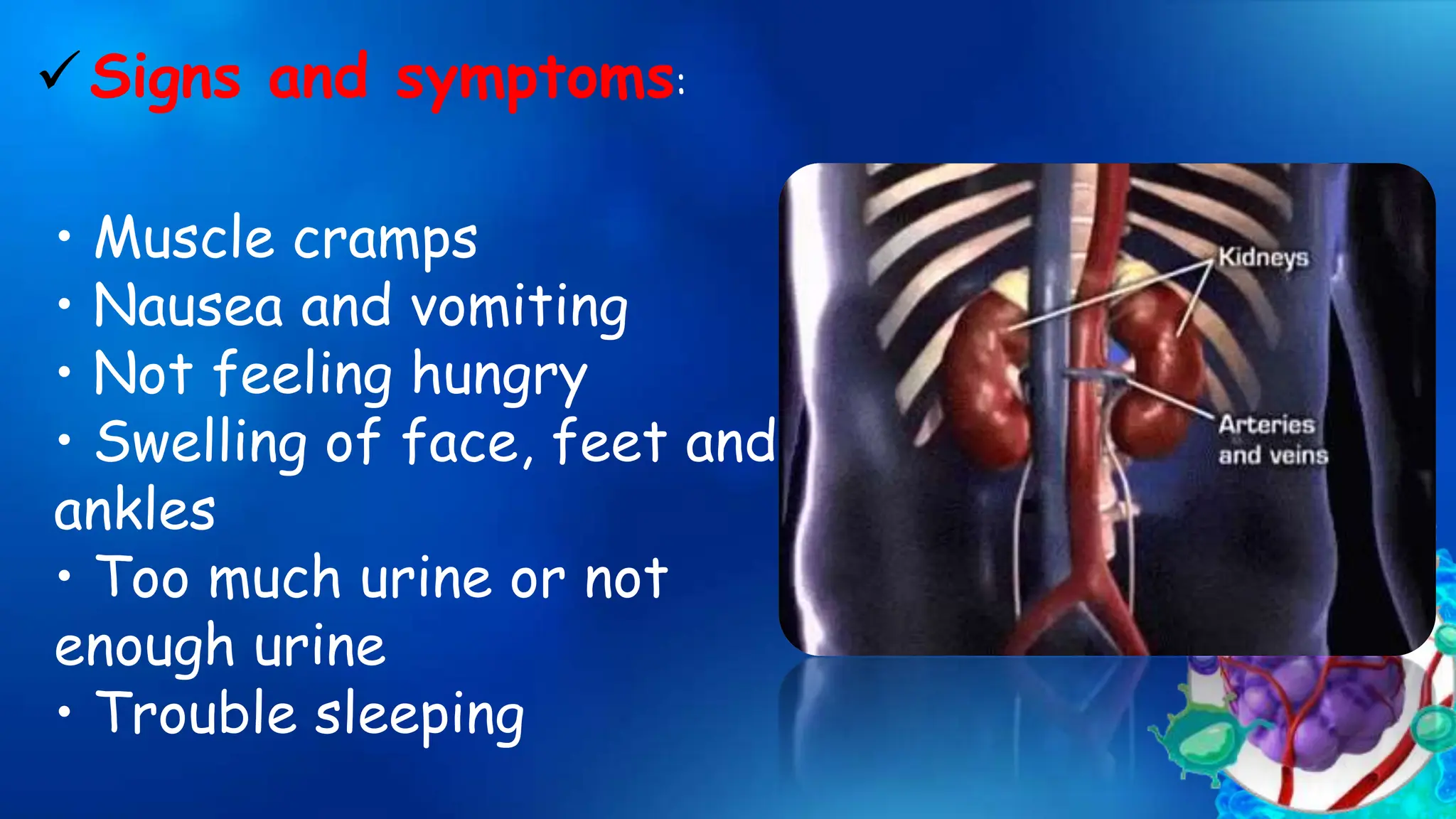 ✓ Signs and symptoms:

• Muscle cramps
• Nausea and vomiting
• Not feeling hungry
• Swelling of face, feet and ankles
• Too much urine or not enough urine
• Trouble sleeping

Kidneys

Arteries and veins